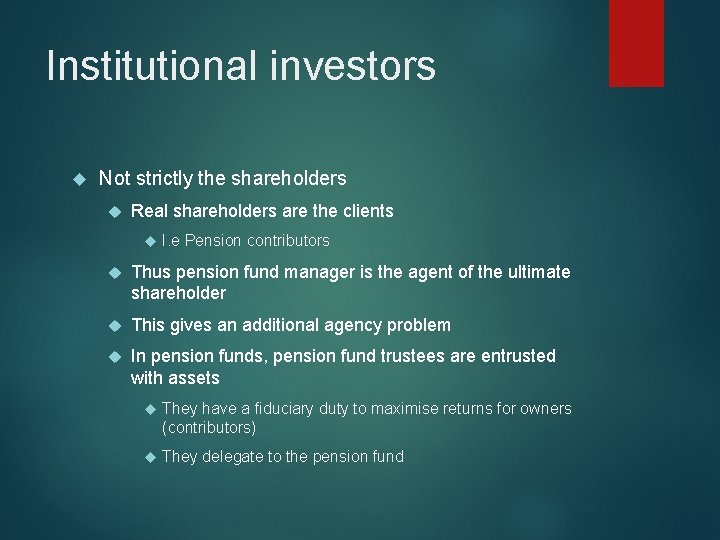 Institutional investors

Not strictly the shareholders

Real shareholders are the clients

I.e Pension contributors

Thus pension fund manager is the agent of the ultimate shareholder

This gives an additional agency problem

In pension funds, pension fund trustees are entrusted with assets

They have a fiduciary duty to maximise returns for owners (contributors)

They delegate to the pension fund